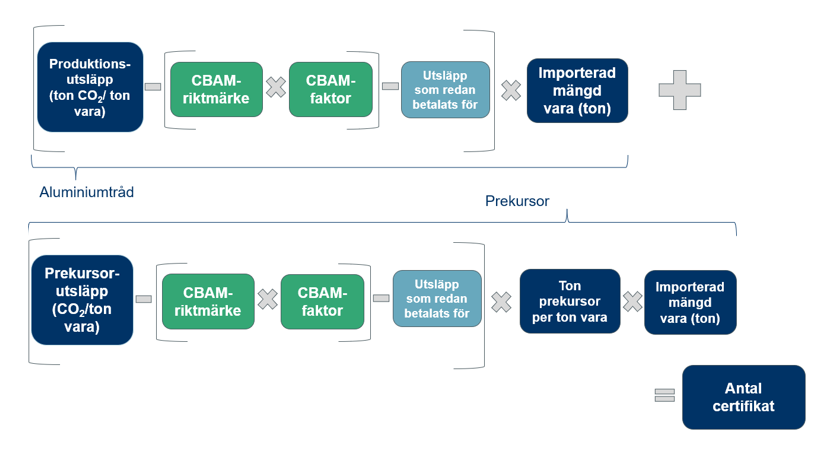 Produktionsutsläpp (ton $CO_2$/ ton vara)

CBAM-riktmärke

CBAM-faktor

Utsläpp som redan betalats för

Importerad mängd vara (ton)

Aluminiumtråd

Prekursor

Prekursorutsläpp ($CO_2$/ton vara)

CBAM-riktmärke

CBAM-faktor

Utsläpp som redan betalats för

Ton prekursor per ton vara

Importerad mängd vara (ton)

Antal certifikat